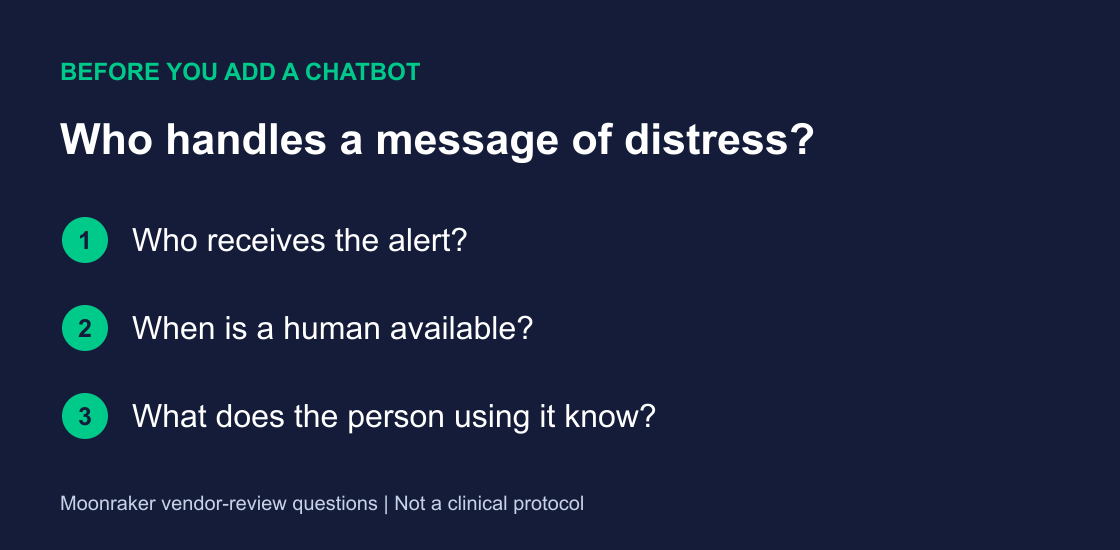 BEFORE YOU ADD A CHATBOT

Who handles a message of distress?

1 Who receives the alert?

2 When is a human available?

3 What does the person using it know?

Moonraker vendor-review questions | Not a clinical protocol